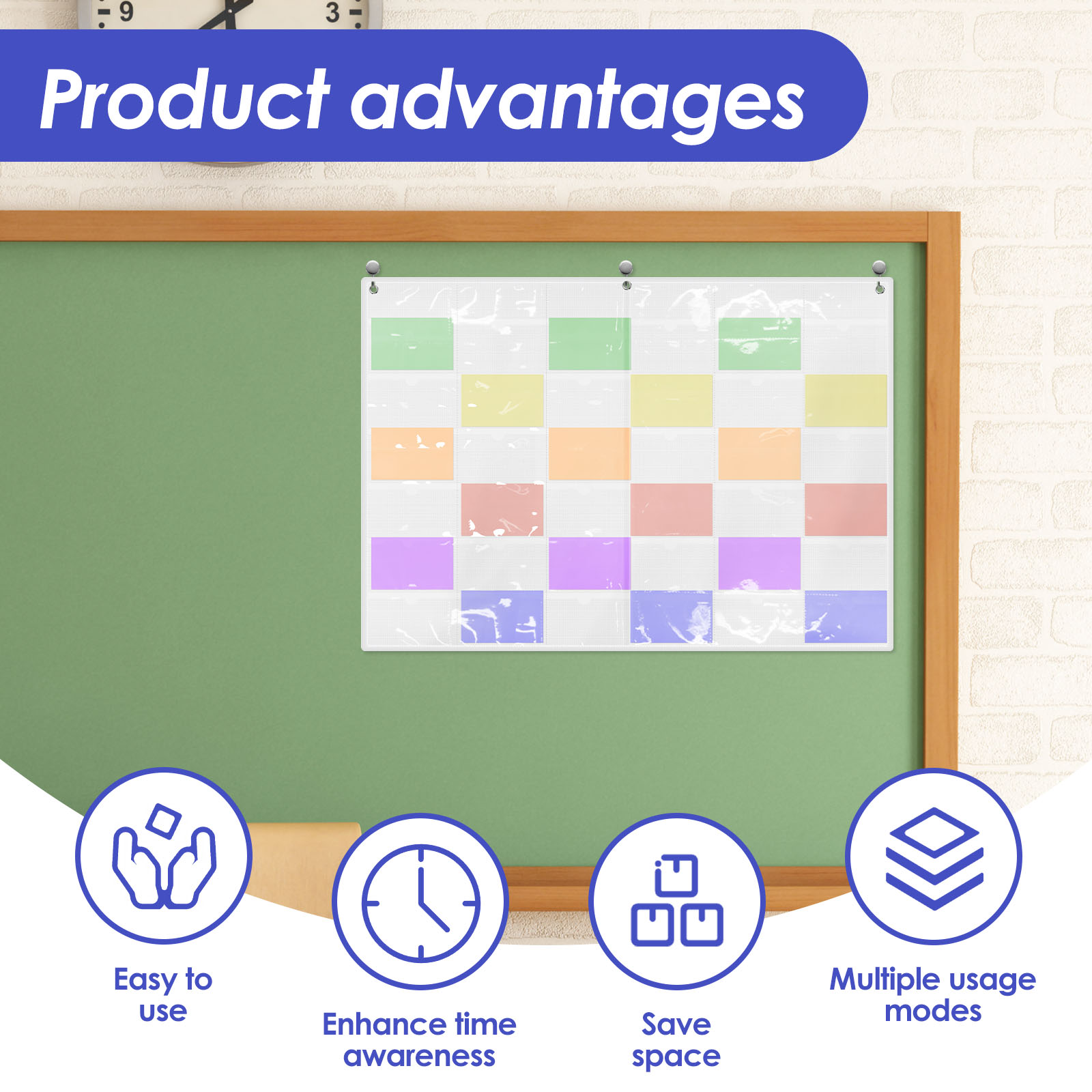 9

3

Product advantages

Easy to use

Enhance time awareness

Save space

Multiple usage modes